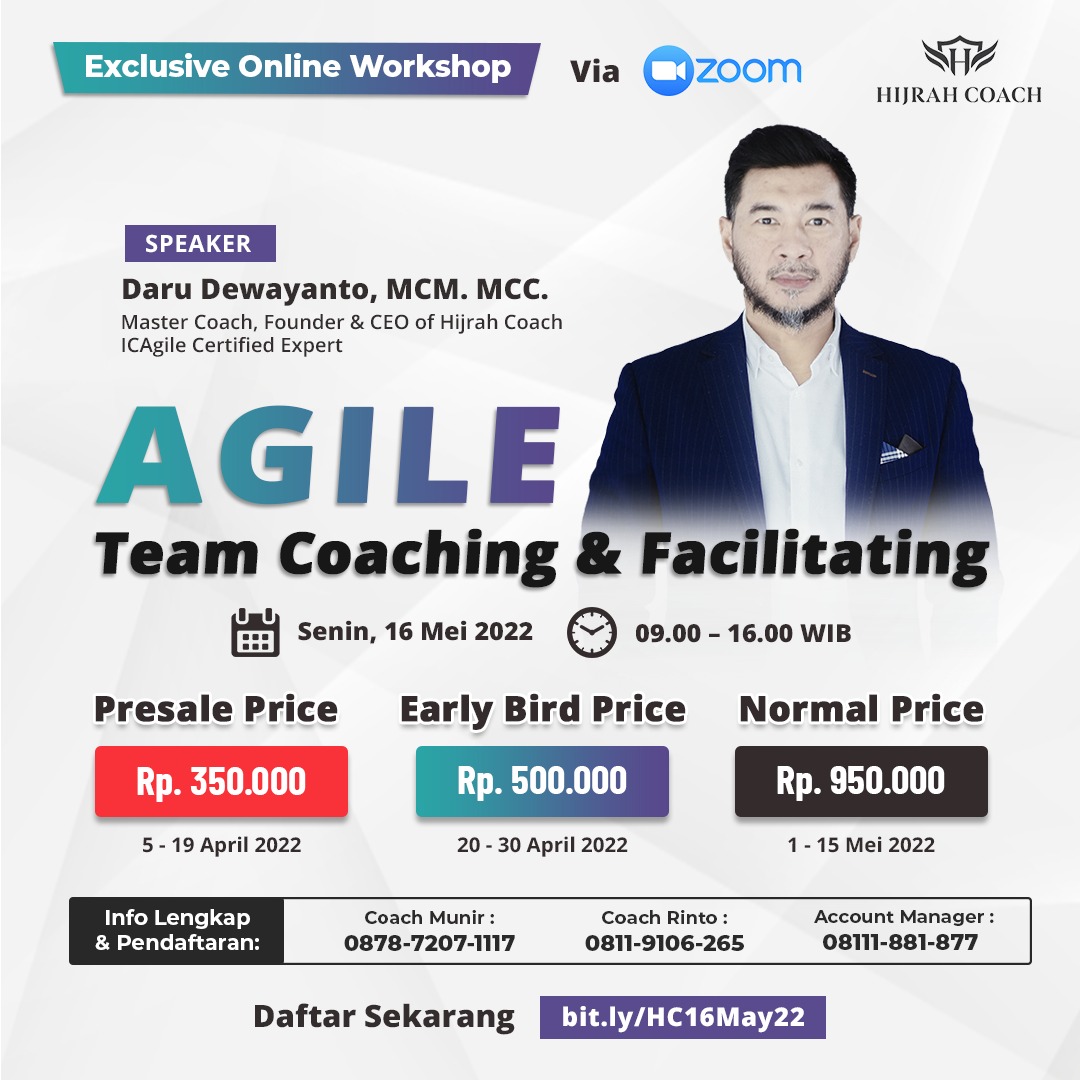 Exclusive Online Workshop

Via zoom

HIJRAH COACH

SPEAKER

Daru Dewayanto, MCM. MCC.

Master Coach, Founder & CEO of Hijrah Coach
ICAgile Certified Expert

AGILE

Team Coaching & Facilitating

Senin, 16 Mei 2022

09.00 – 16.00 WIB

Presale Price

Rp. 350.000

5 - 19 April 2022

Early Bird Price

Rp. 500.000

20 - 30 April 2022

Normal Price

Rp. 950.000

1 - 15 Mei 2022

Info Lengkap & Pendaftaran:

Coach Munir : 0878-7207-1117

Coach Rinto : 0811-9106-265

Account Manager : 08111-881-877

Daftar Sekarang bit.ly/HC16May22